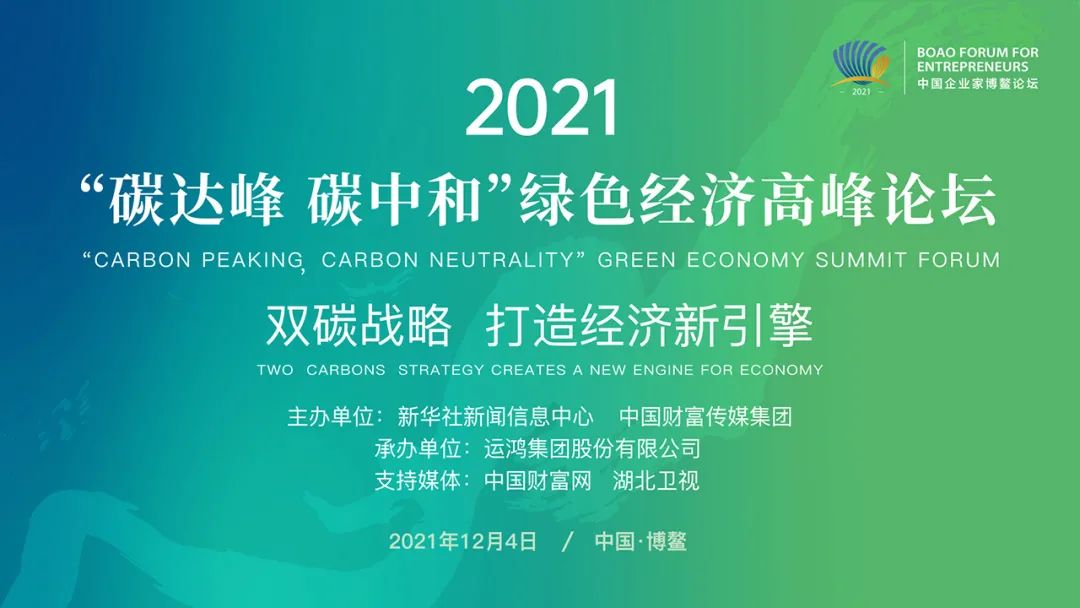 2021

BOAO FORUM FOR ENTREPRENEURS
中国企业家博鳌论坛

2021
“碳达峰 碳中和”绿色经济高峰论坛
“CARBON PEAKING, CARBON NEUTRALITY” GREEN ECONOMY SUMMIT FORUM

双碳战略 打造经济新引擎
TWO CARBONS STRATEGY CREATES A NEW ENGINE FOR ECONOMY

主办单位：新华社新闻信息中心 中国财富传媒集团
承办单位：运鸿集团股份有限公司
支持媒体：中国财富网 湖北卫视

2021年12月4日 / 中国·博鳌